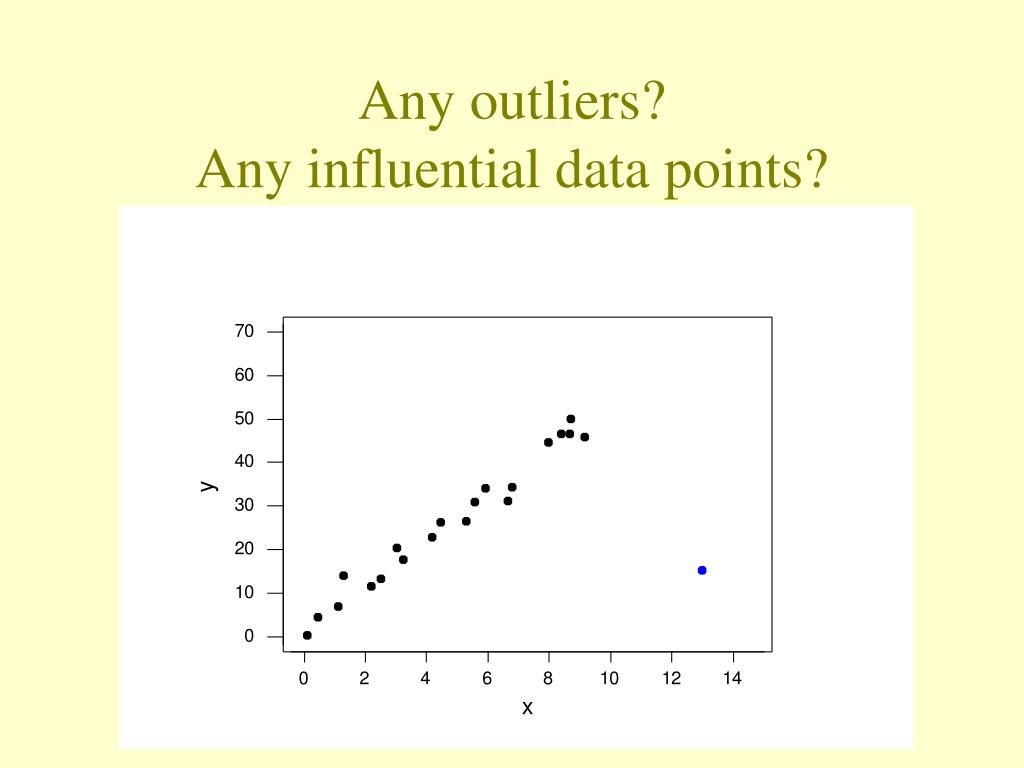 Any outliers?
Any influential data points?

70
60
50
40
30
20
10
0
y
0 2 4 6 8 10 12 14
x